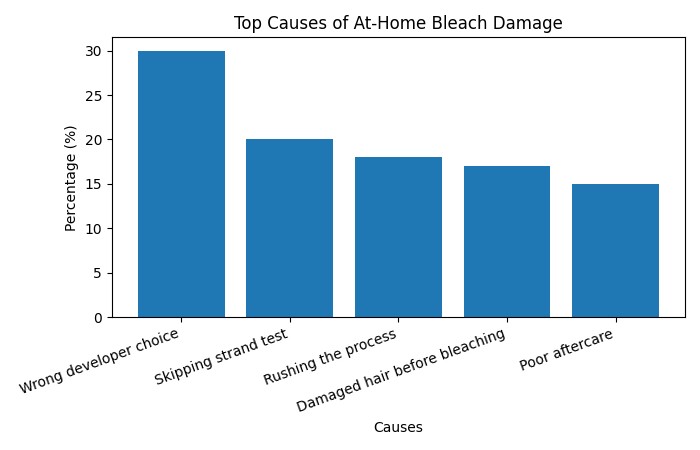 Top Causes of At-Home Bleach Damage

Percentage (%)

30
25
20
15
10
5
0

Wrong developer choice
Skipping strand test
Rushing the process
Damaged hair before bleaching
Poor aftercare

Causes